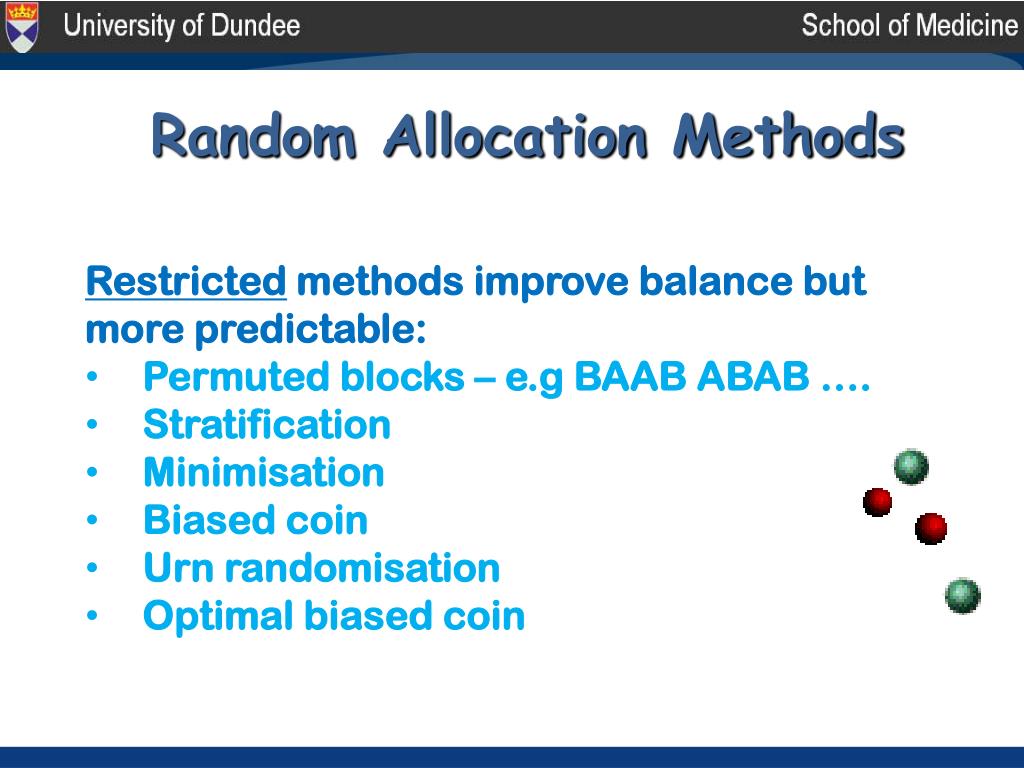 University of Dundee

School of Medicine

Random Allocation Methods

Restricted methods improve balance but more predictable:
• Permuted blocks – e.g BAAB ABAB ….
• Stratification
• Minimisation
• Biased coin
• Urn randomisation
• Optimal biased coin